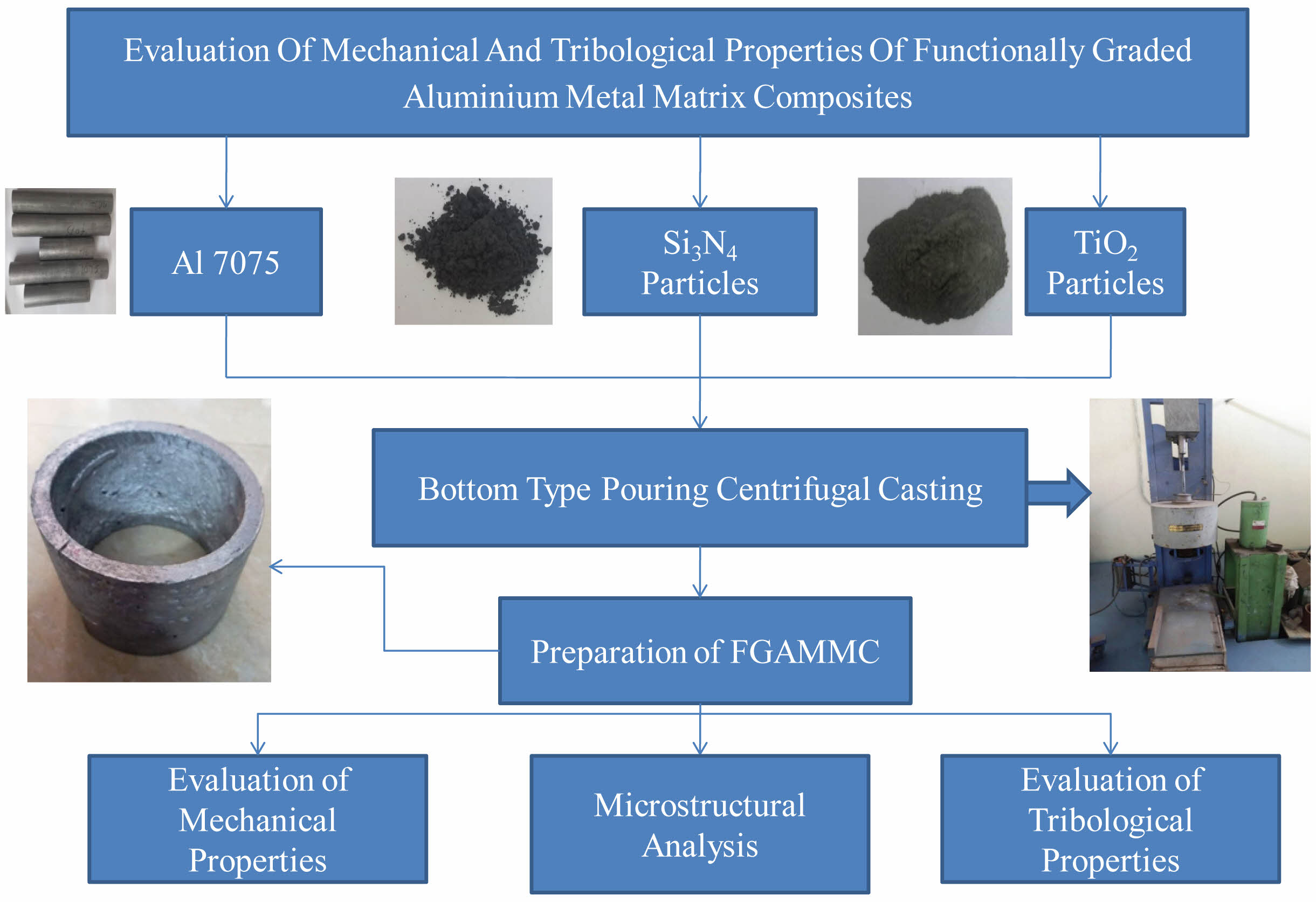 Evaluation Of Mechanical And Tribological Properties Of Functionally Graded Aluminium Metal Matrix Composites

Al 7075

$Si_3N_4$ Particles

$TiO_2$ Particles

Bottom Type Pouring Centrifugal Casting

Preparation of FGAMMC

Evaluation of Mechanical Properties

Microstructural Analysis

Evaluation of Tribological Properties